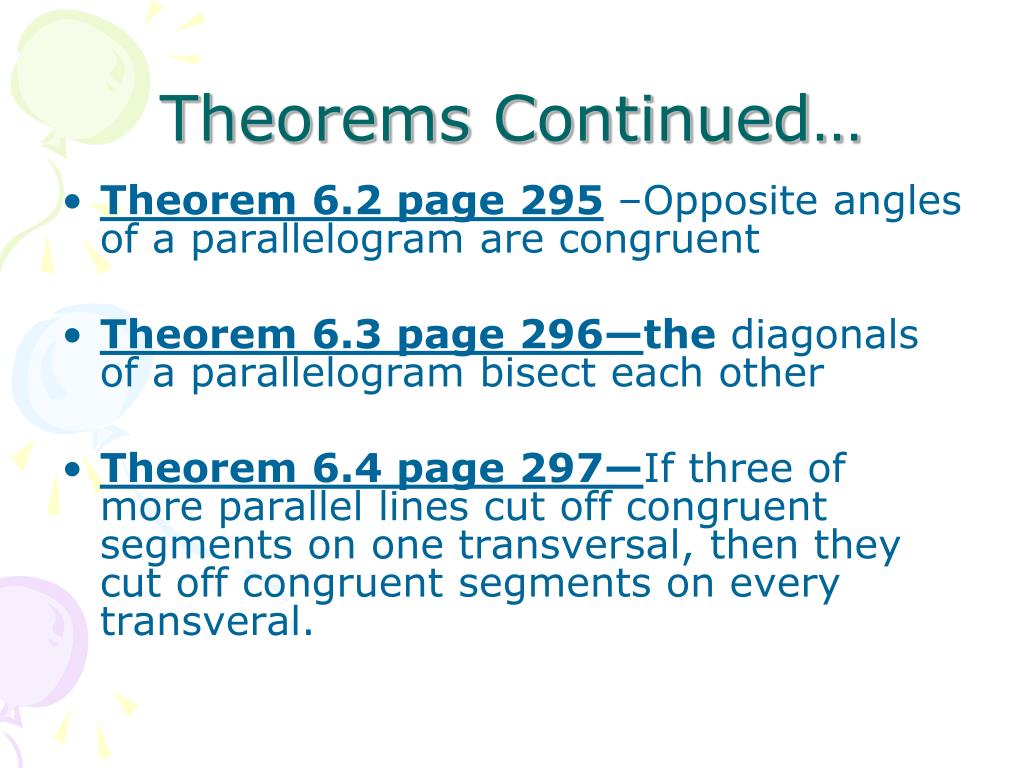 Theorems Continued…

• Theorem 6.2 page 295 –Opposite angles of a parallelogram are congruent

• Theorem 6.3 page 296—the diagonals of a parallelogram bisect each other

• Theorem 6.4 page 297—If three of more parallel lines cut off congruent segments on one transversal, then they cut off congruent segments on every transveral.